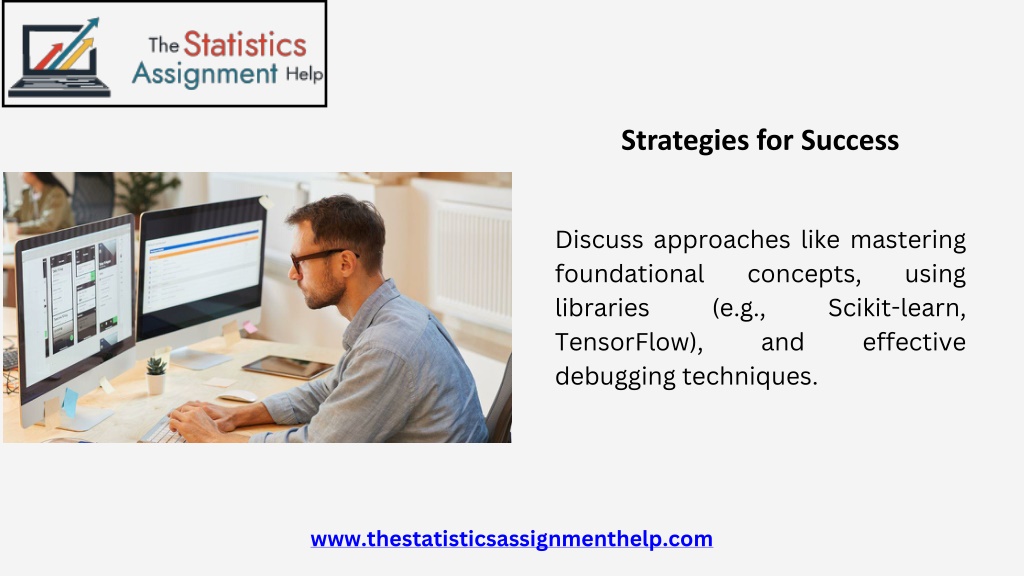 The Statistics Assignment Help

Strategies for Success

Discuss approaches like mastering foundational concepts, using libraries (e.g., Scikit-learn, TensorFlow), and effective debugging techniques.

www.thestatisticsassignmenthelp.com